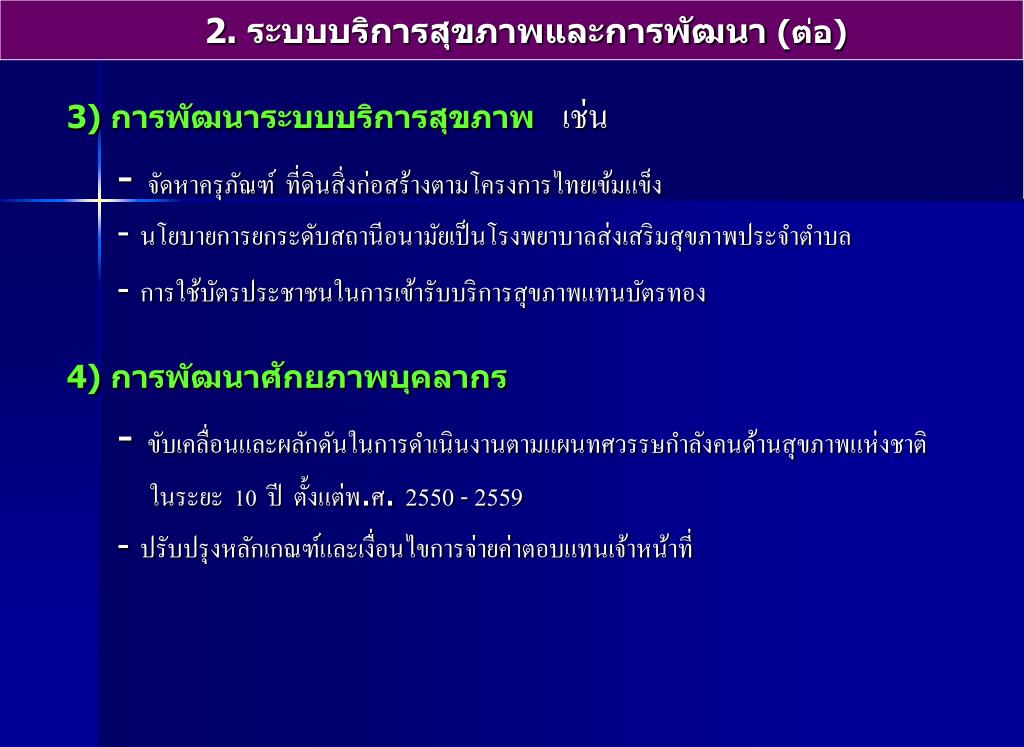 2. ระบบบริการสุขภาพและการพัฒนา (ต่อ)

3) การพัฒนาระบบบริการสุขภาพ เช่น

- จัดหาครุภัณฑ์ ที่ดินสิ่งก่อสร้างตามโครงการไทยเข้มแข็ง

- นโยบายการยกระดับสถานีอนามัยเป็นโรงพยาบาลส่งเสริมสุขภาพประจำตำบล

- การใช้บัตรประชาชนในการเข้ารับบริการสุขภาพแทนบัตรทอง

4) การพัฒนาศักยภาพบุคลากร

- ขับเคลื่อนและผลักดันในการดำเนินงานตามแผนทศวรรษกำลังคนด้านสุขภาพแห่งชาติ ในระยะ 10 ปี ตั้งแต่พ.ศ. 2550 - 2559

- ปรับปรุงหลักเกณฑ์และเงื่อนไขการจ่ายค่าตอบแทนเจ้าหน้าที่